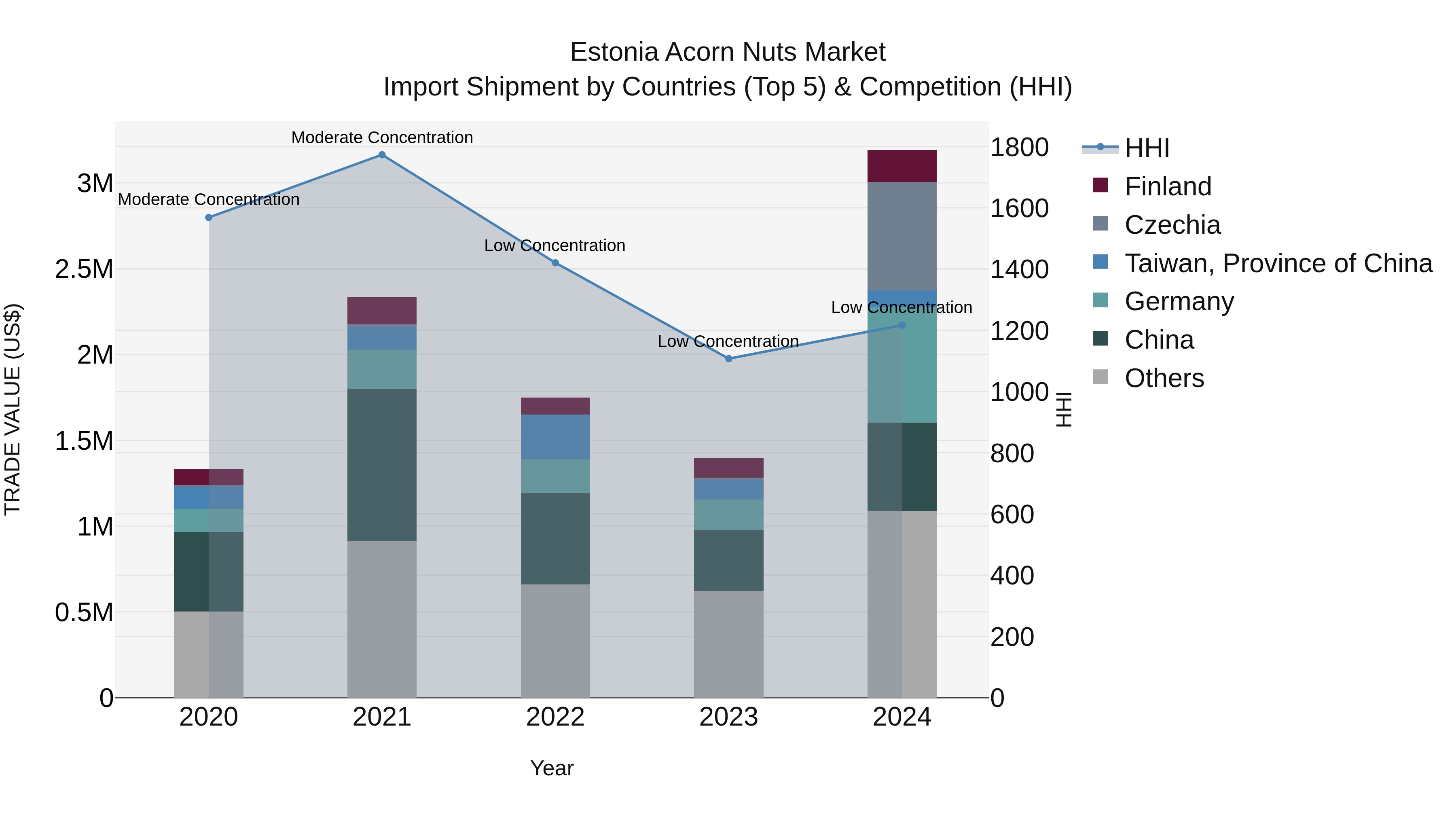 Estonia Acorn Nuts Market
Import Shipment by Countries (Top 5) & Competition (HHI)

TRADE VALUE (US$)

3M
2.5M
2M
1.5M
1M
0.5M
0

Moderate Concentration
Moderate Concentration
Low Concentration
Low Concentration
Low Concentration

2020
2021
2022
2023
2024

Year

1800
1600
1400
1200
1000
800
600
400
200
0

HHI

HHI
Finland
Czechia
Taiwan, Province of China
Germany
China
Others